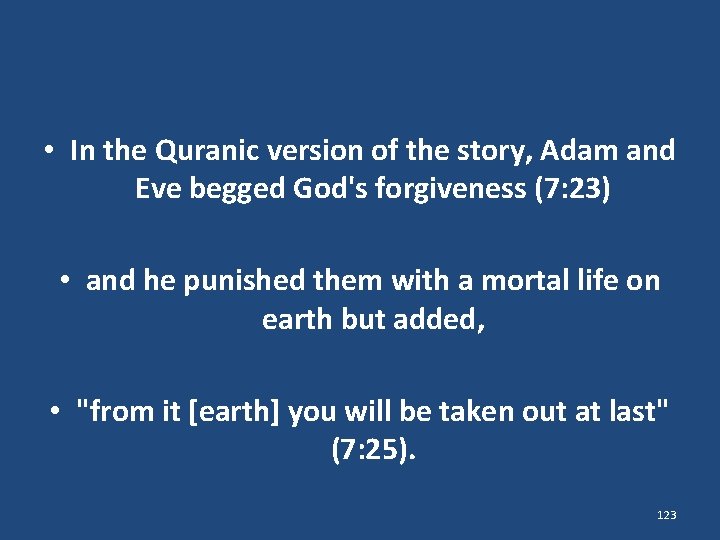 • In the Quranic version of the story, Adam and Eve begged God's forgiveness (7:23)

• and he punished them with a mortal life on earth but added,

• "from it [earth] you will be taken out at last" (7:25).

123